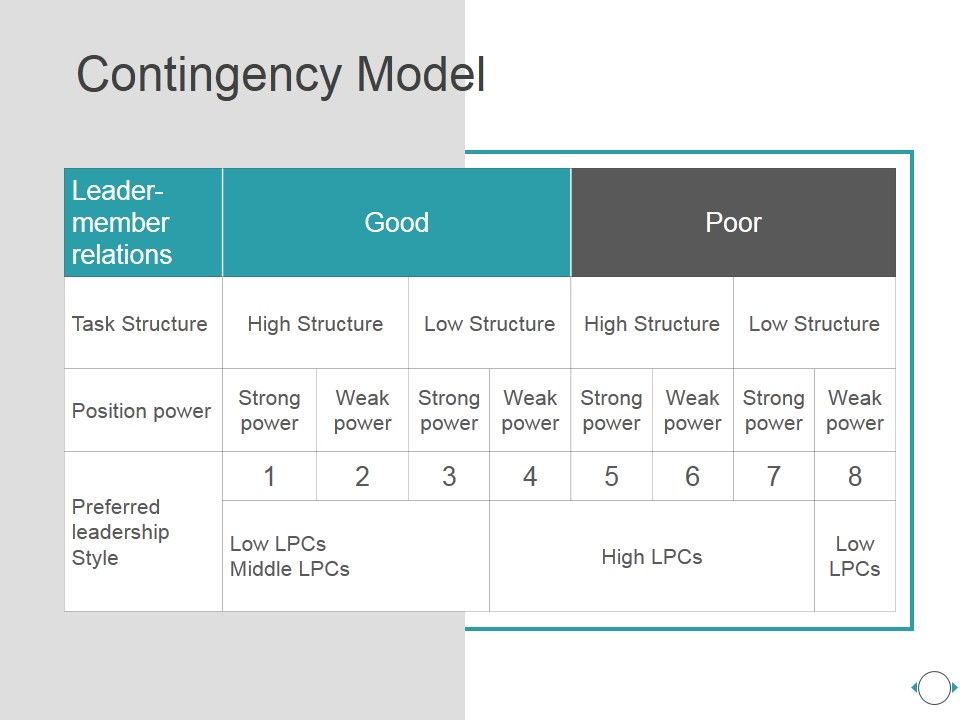 Contingency Model

| Leader-member relations | Good | | | | Poor | | | |
|---|---|---|---|---|---|---|---|---|
| Task Structure | High Structure | | Low Structure | | High Structure | | Low Structure | |
| Position power | Strong power | Weak power | Strong power | Weak power | Strong power | Weak power | Strong power | Weak power |
| Preferred leadership Style | 1 | 2 | 3 | 4 | 5 | 6 | 7 | 8 |
| | Low LPCs Middle LPCs | | | High LPCs | | | | Low LPCs |